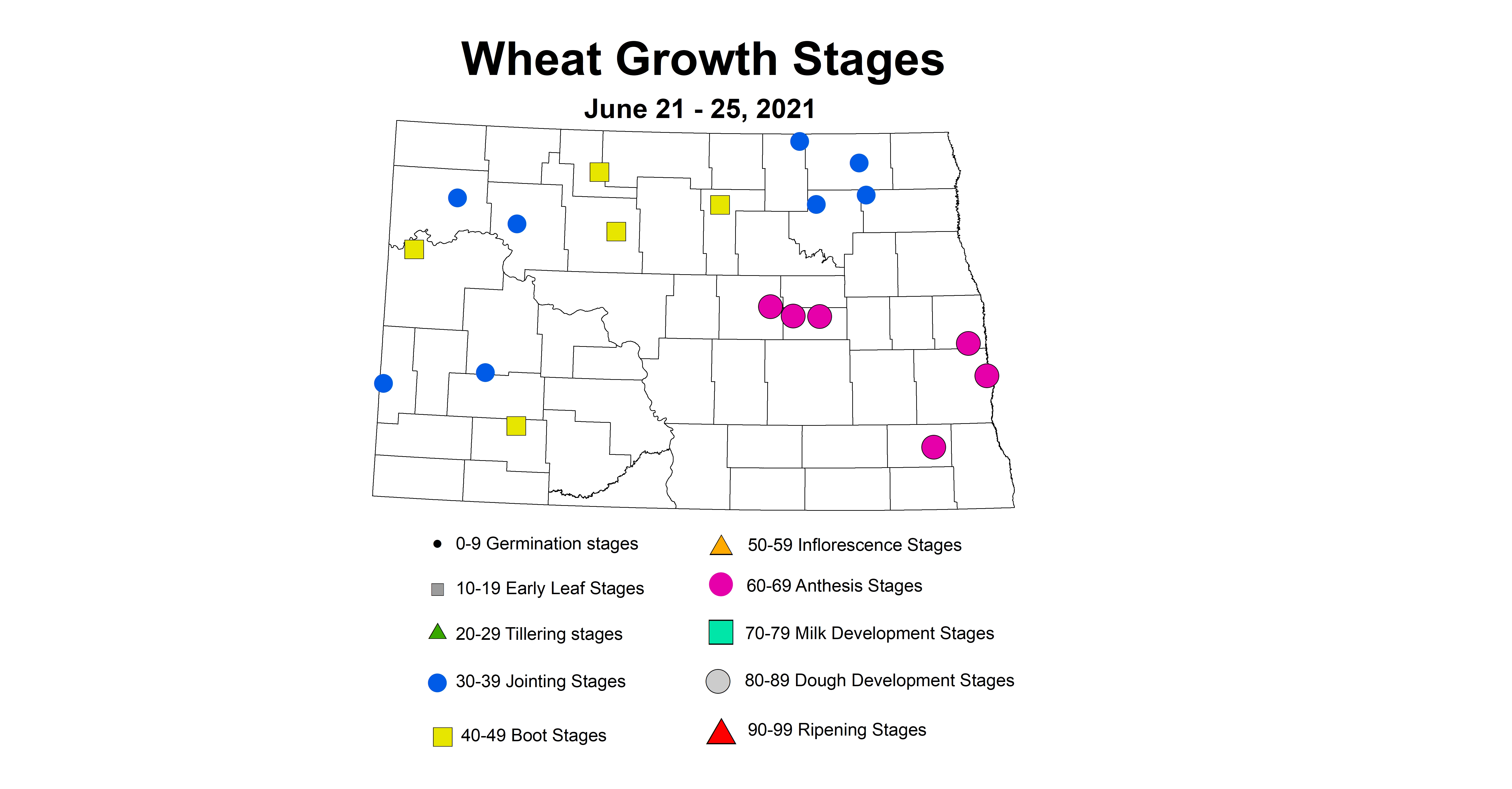 Wheat Growth Stages

June 21 - 25, 2021

0-9 Germination stages

10-19 Early Leaf Stages

20-29 Tillering stages

30-39 Jointing Stages

40-49 Boot Stages

50-59 Inflorescence Stages

60-69 Anthesis Stages

70-79 Milk Development Stages

80-89 Dough Development Stages

90-99 Ripening Stages